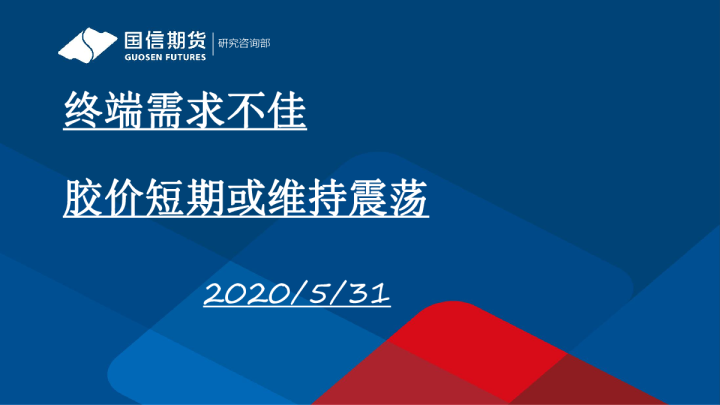 国信期货
GUOSEN FUTURES
研究咨询部

终端需求不佳

胶价短期或维持震荡

2020/5/31